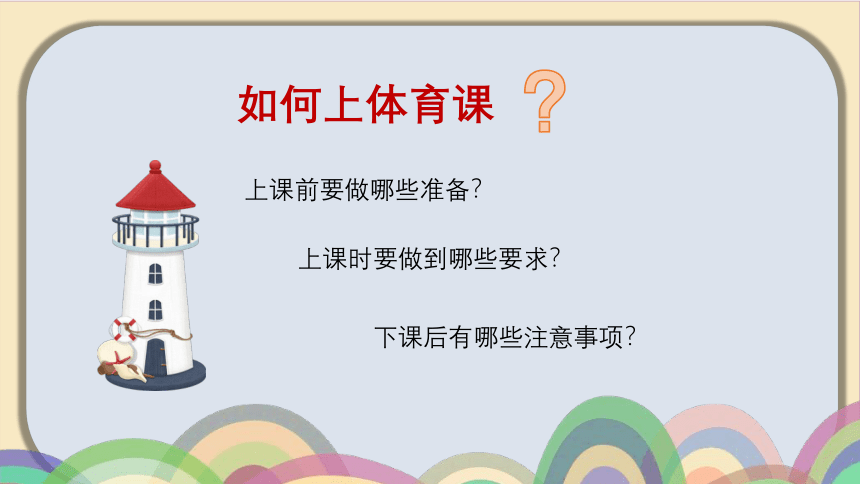 如何上体育课 ？

上课前要做哪些准备？

上课时要做到哪些要求？

下课后有哪些注意事项？